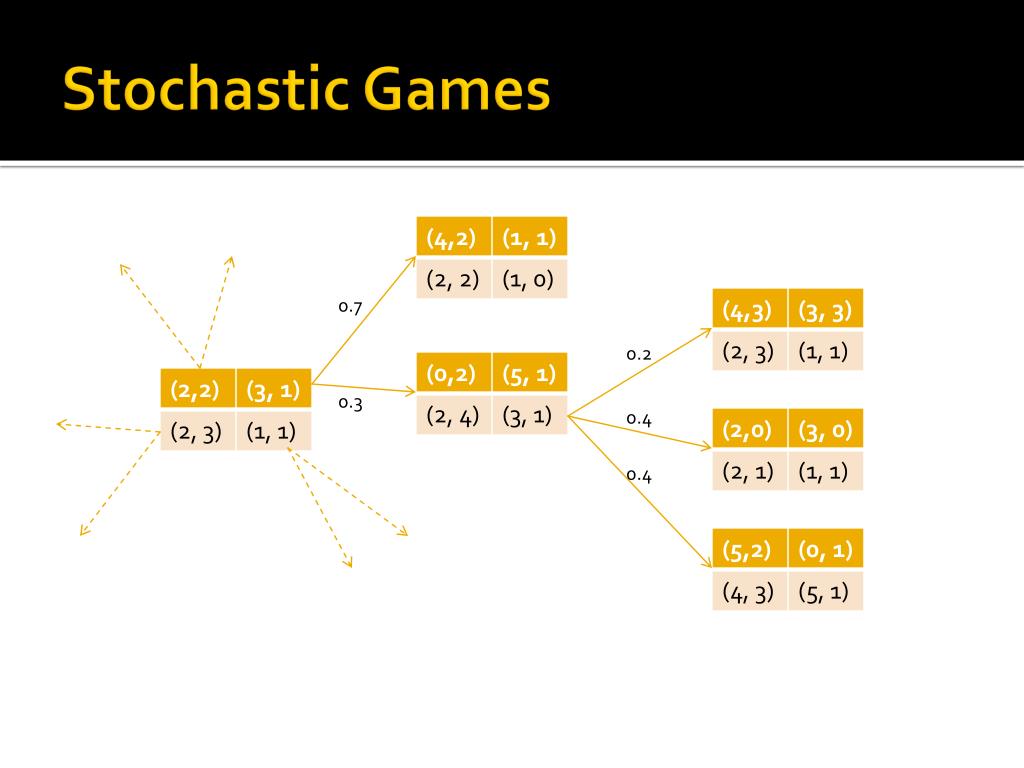 Stochastic Games

| (2,2) | (3, 1) |
|---|---|
| (2, 3) | (1, 1) |

0.7

0.3

| (4,2) | (1, 1) |
|---|---|
| (2, 2) | (1, 0) |

| (0,2) | (5, 1) |
|---|---|
| (2, 4) | (3, 1) |

0.2

0.4

0.4

| (4,3) | (3, 3) |
|---|---|
| (2, 3) | (1, 1) |

| (2,0) | (3, 0) |
|---|---|
| (2, 1) | (1, 1) |

| (5,2) | (0, 1) |
|---|---|
| (4, 3) | (5, 1) |